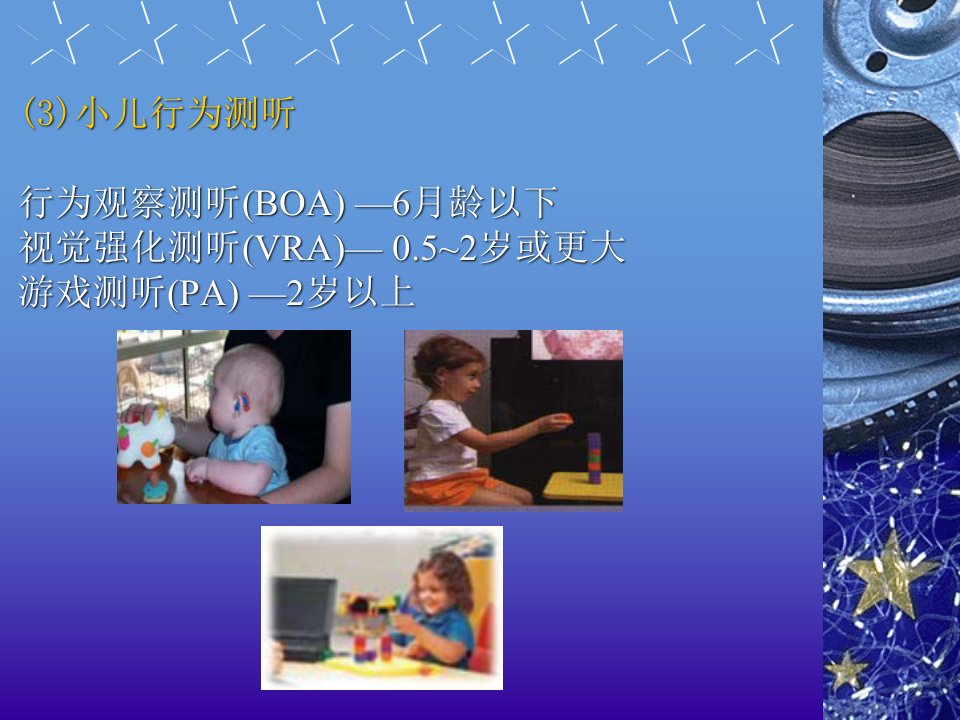 (3) 小儿行为测听

行为观察测听(BOA) —6月龄以下
视觉强化测听(VRA)— 0.5~2岁或更大
游戏测听(PA) —2岁以上